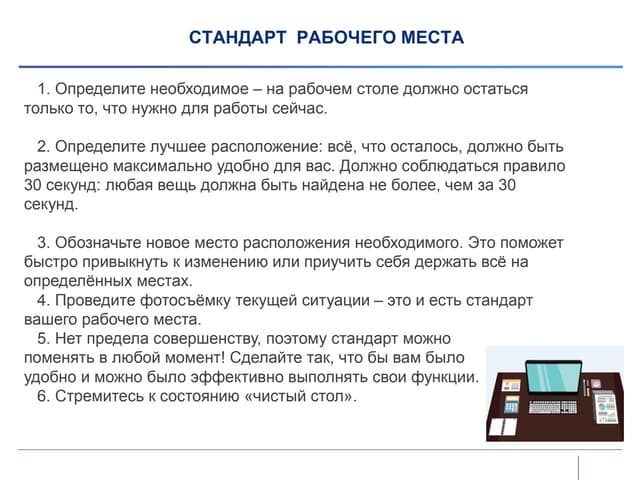 СТАНДАРТ РАБОЧЕГО МЕСТА

1. Определите необходимое – на рабочем столе должно остаться только то, что нужно для работы сейчас.

2. Определите лучшее расположение: всё, что осталось, должно быть размещено максимально удобно для вас. Должно соблюдаться правило 30 секунд: любая вещь должна быть найдена не более, чем за 30 секунд.

3. Обозначьте новое место расположения необходимого. Это поможет быстро привыкнуть к изменению или приучить себя держать всё на определённых местах.
4. Проведите фотосъёмку текущей ситуации – это и есть стандарт вашего рабочего места.
5. Нет предела совершенству, поэтому стандарт можно поменять в любой момент! Сделайте так, что бы вам было удобно и можно было эффективно выполнять свои функции.
6. Стремитесь к состоянию «чистый стол».